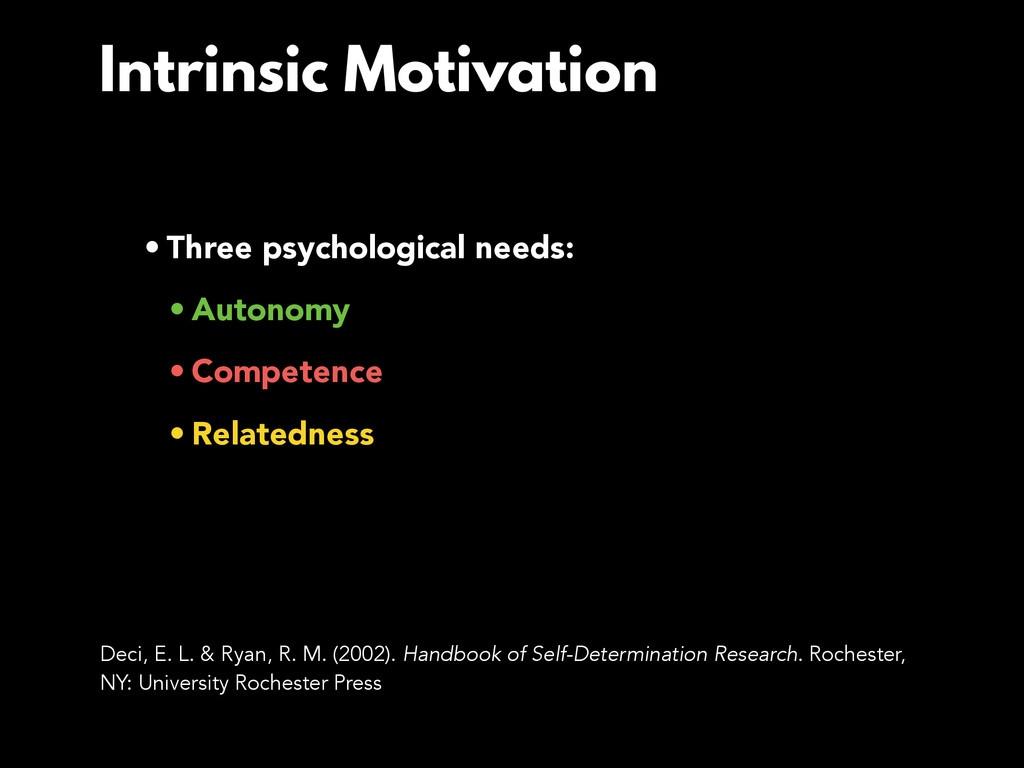 Intrinsic Motivation

• Three psychological needs:

• Autonomy

• Competence

• Relatedness

Deci, E. L. & Ryan, R. M. (2002). Handbook of Self-Determination Research. Rochester, NY: University Rochester Press